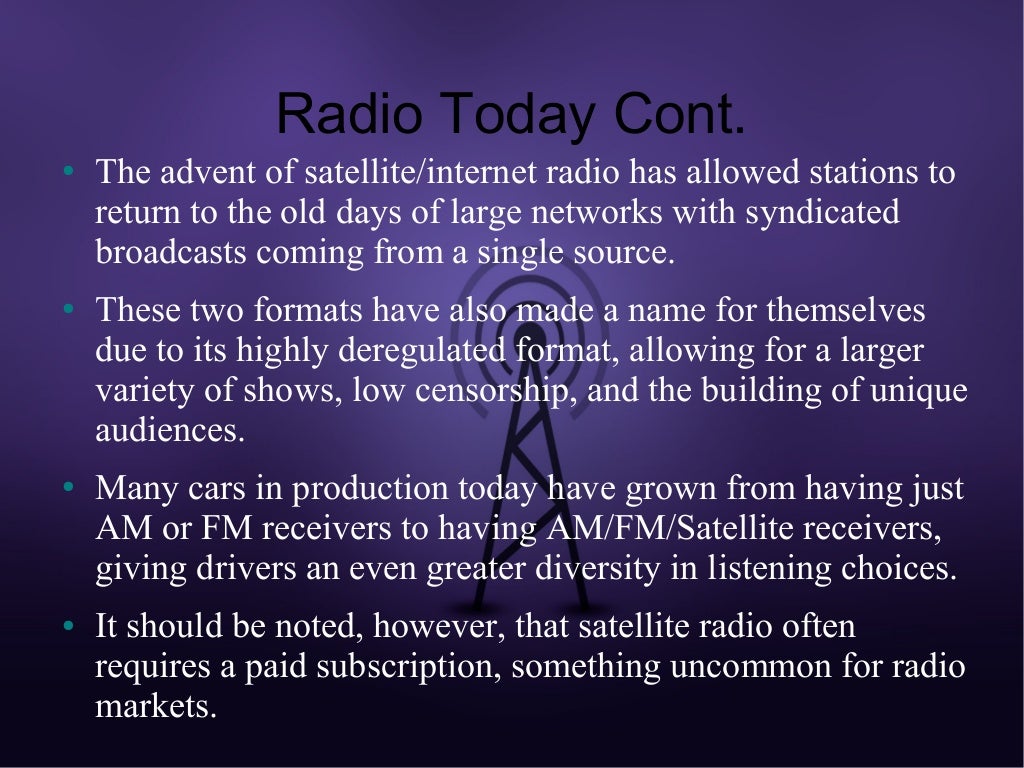 Radio Today Cont.

• The advent of satellite/internet radio has allowed stations to return to the old days of large networks with syndicated broadcasts coming from a single source.

• These two formats have also made a name for themselves due to its highly deregulated format, allowing for a larger variety of shows, low censorship, and the building of unique audiences.

• Many cars in production today have grown from having just AM or FM receivers to having AM/FM/Satellite receivers, giving drivers an even greater diversity in listening choices.

• It should be noted, however, that satellite radio often requires a paid subscription, something uncommon for radio markets.